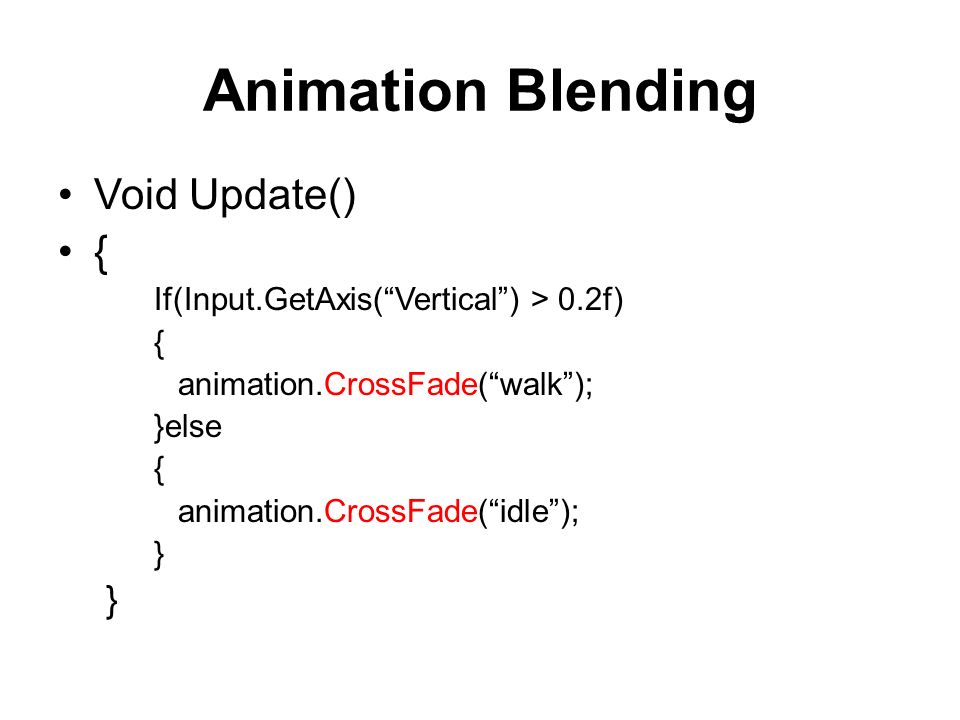 Animation Blending

• Void Update()
• {
If(Input.GetAxis(“Vertical”) > 0.2f)
{
animation.CrossFade(“walk”);
}else
{
animation.CrossFade(“idle”);
}
}